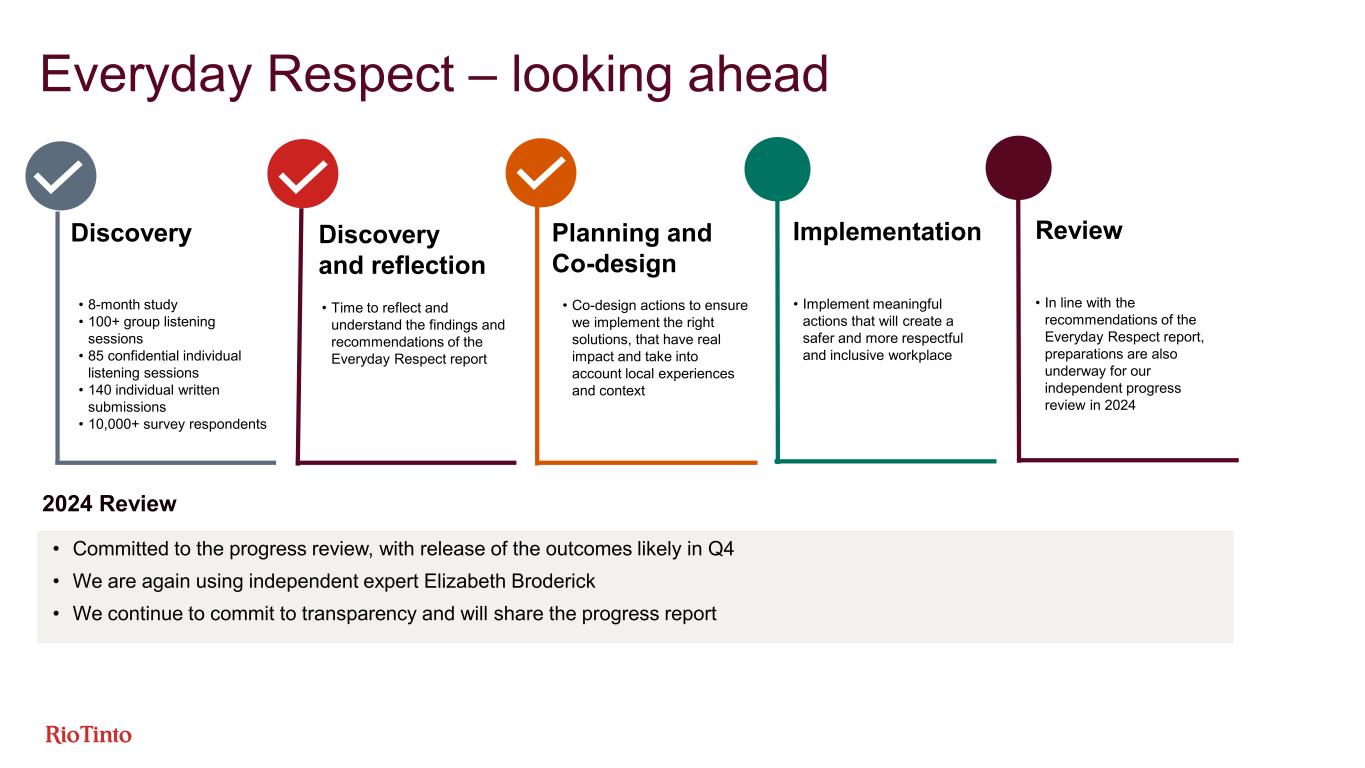 Everyday Respect – looking ahead

Discovery

• 8-month study
• 100+ group listening sessions
• 85 confidential individual listening sessions
• 140 individual written submissions
• 10,000+ survey respondents

Discovery and reflection

• Time to reflect and understand the findings and recommendations of the Everyday Respect report

Planning and Co-design

• Co-design actions to ensure we implement the right solutions, that have real impact and take into account local experiences and context

Implementation

• Implement meaningful actions that will create a safer and more respectful and inclusive workplace

Review

• In line with the recommendations of the Everyday Respect report, preparations are also underway for our independent progress review in 2024

2024 Review

• Committed to the progress review, with release of the outcomes likely in Q4
• We are again using independent expert Elizabeth Broderick
• We continue to commit to transparency and will share the progress report

RioTinto